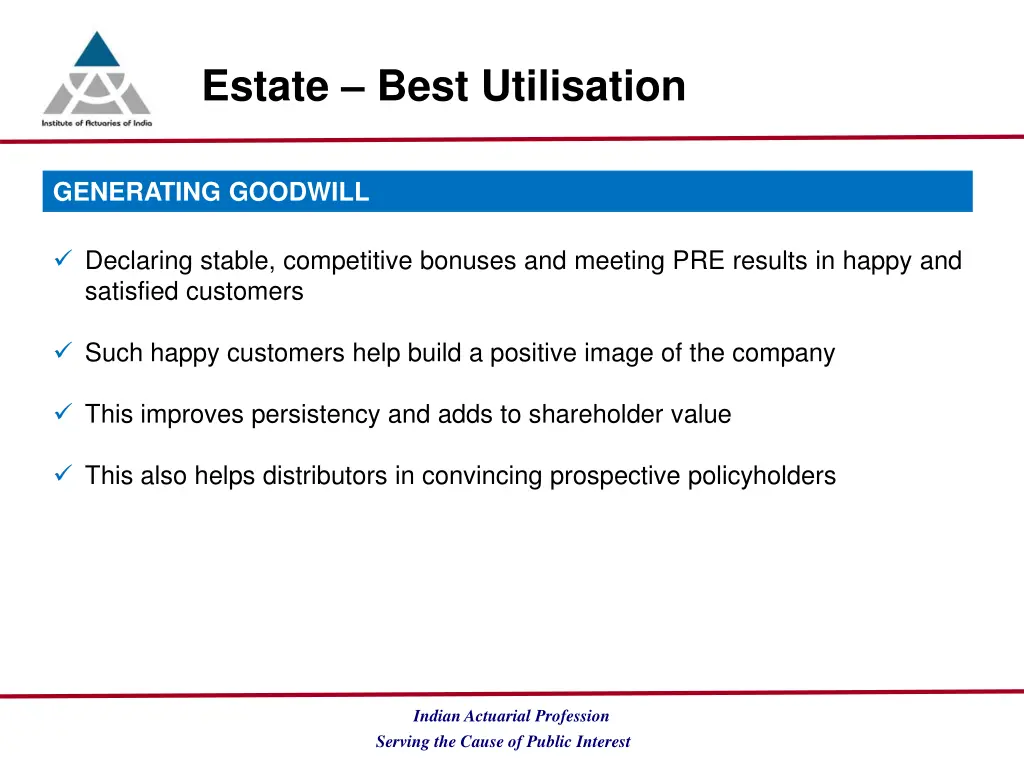 Institute of Actuaries of India

Estate – Best Utilisation

GENERATING GOODWILL

✓ Declaring stable, competitive bonuses and meeting PRE results in happy and satisfied customers

✓ Such happy customers help build a positive image of the company

✓ This improves persistency and adds to shareholder value

✓ This also helps distributors in convincing prospective policyholders

Indian Actuarial Profession
Serving the Cause of Public Interest